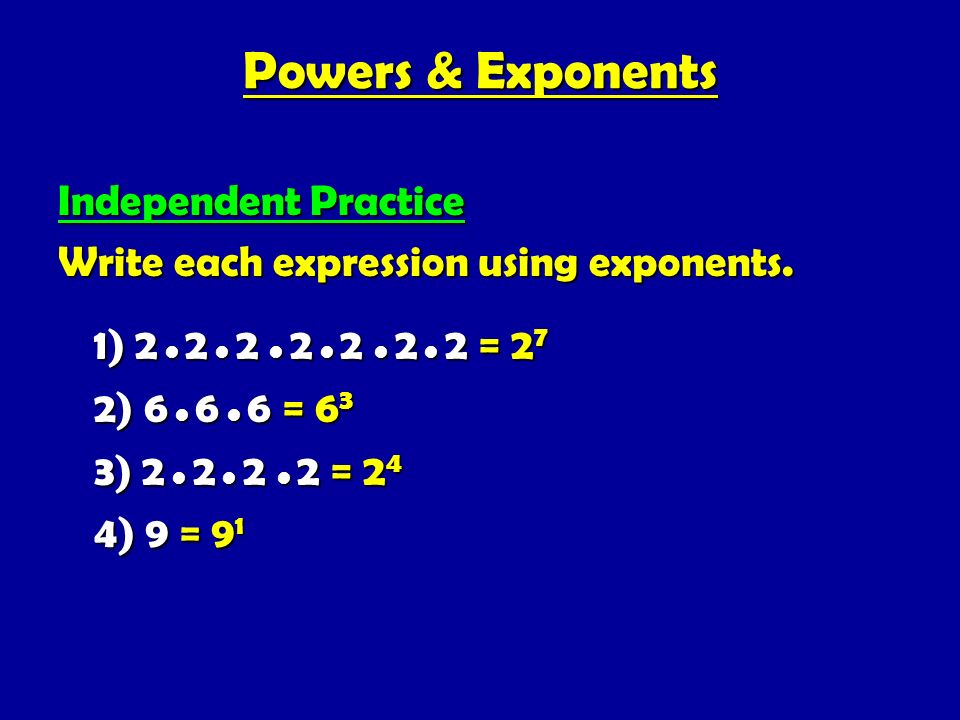 Powers & Exponents

Independent Practice

Write each expression using exponents.

1) $2 \cdot 2 \cdot 2 \cdot 2 \cdot 2 \cdot 2 \cdot 2 = 2^7$

2) $6 \cdot 6 \cdot 6 = 6^3$

3) $2 \cdot 2 \cdot 2 \cdot 2 = 2^4$

4) $9 = 9^1$